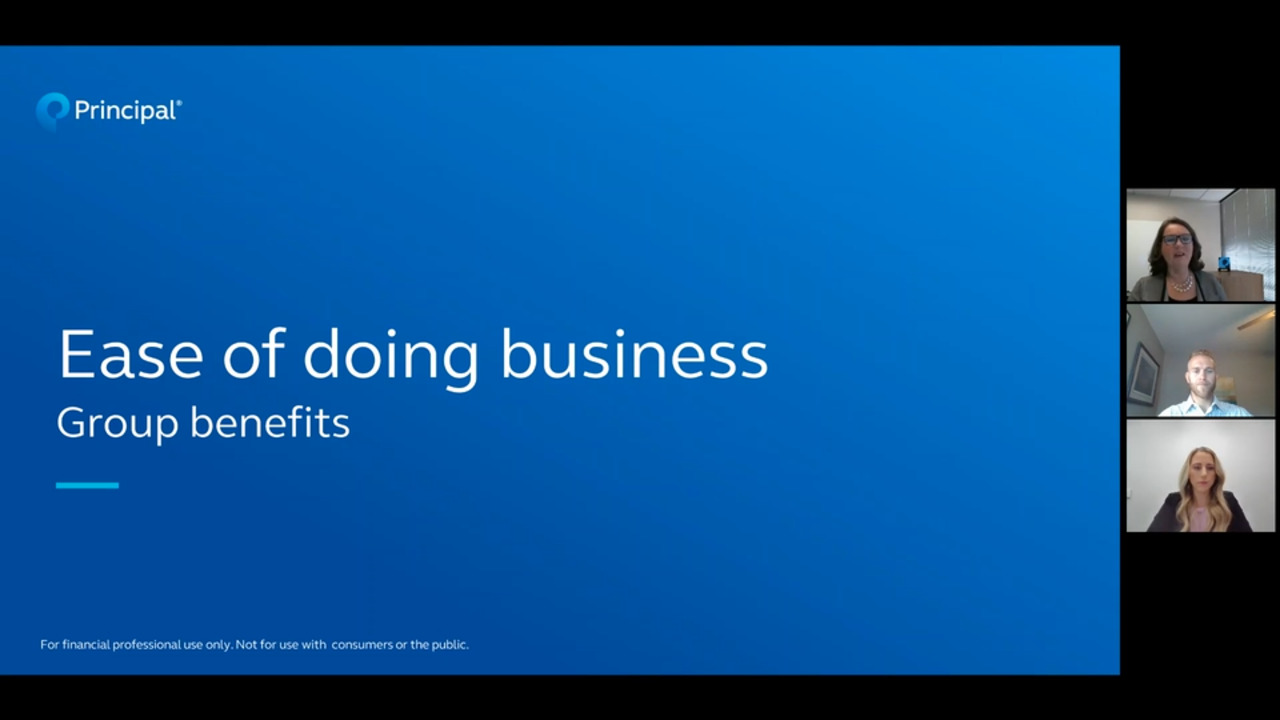 Principal®

Ease of doing business
Group benefits

For financial professional use only. Not for use with consumers or the public.